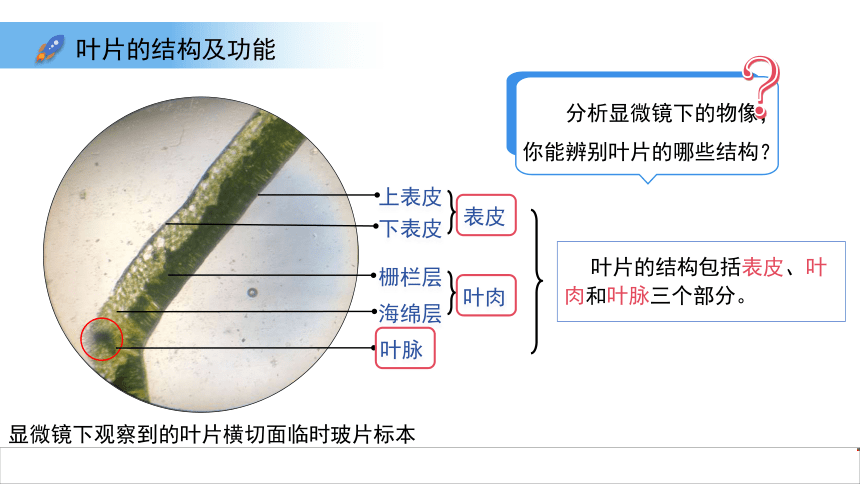 叶片的结构及功能

分析显微镜下的物像，你能辨别叶片的哪些结构？

上表皮
下表皮
表皮
栅栏层
海绵层
叶肉
叶脉

叶片的结构包括表皮、叶肉和叶脉三个部分。

显微镜下观察到的叶片横切面临时玻片标本